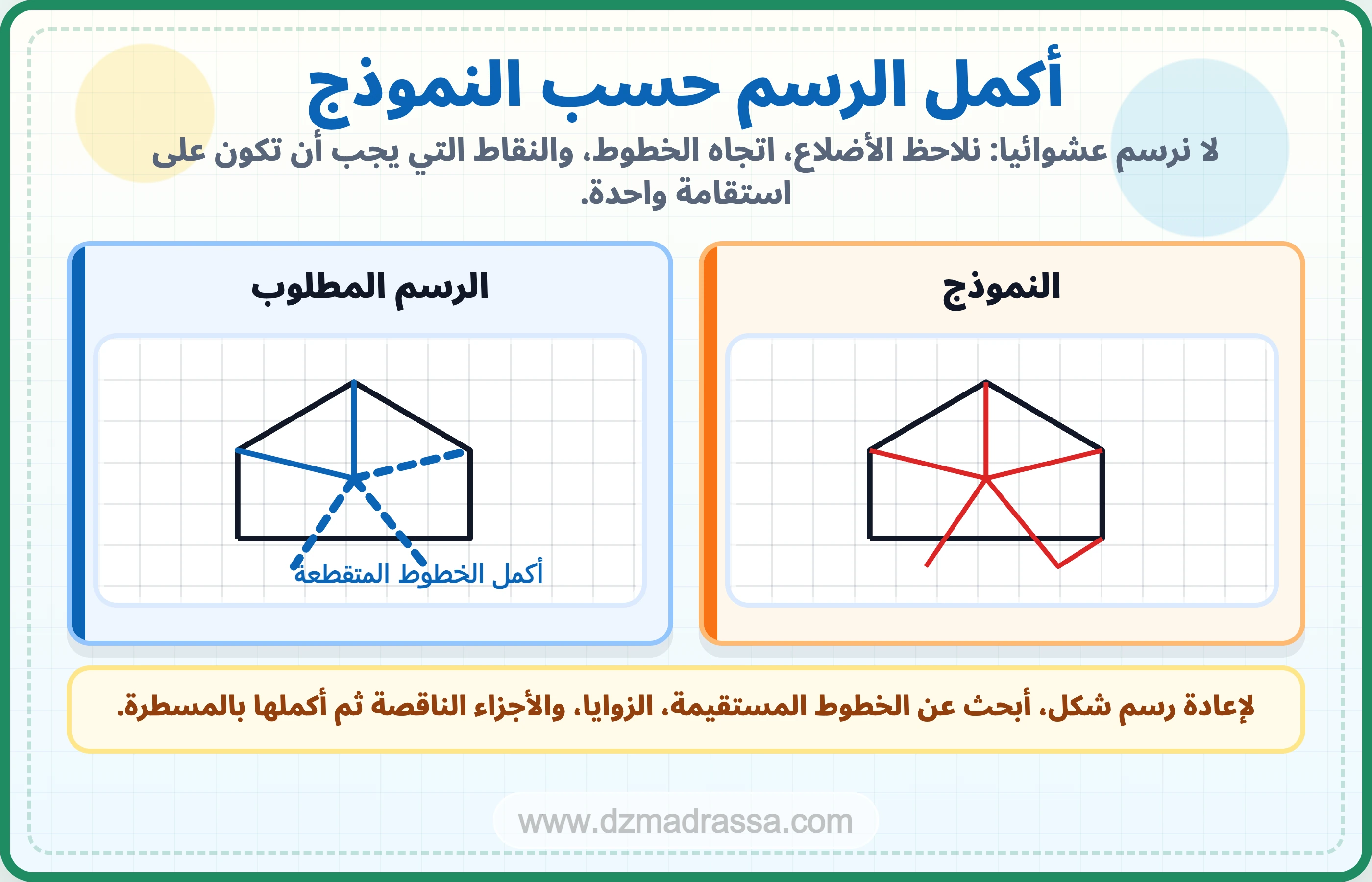 أكمل الرسم حسب النموذج

لا نرسم عشوائيا: نلاحظ الأضلاع، اتجاه الخطوط، والنقاط التي يجب أن تكون على استقامة واحدة.

النموذج

الرسم المطلوب

أكمل الخطوط المتقطعة

لإعادة رسم شكل، أبحث عن الخطوط المستقيمة، الزوايا، والأجزاء الناقصة ثم أكملها بالمسطرة.

www.dzmadrassa.com